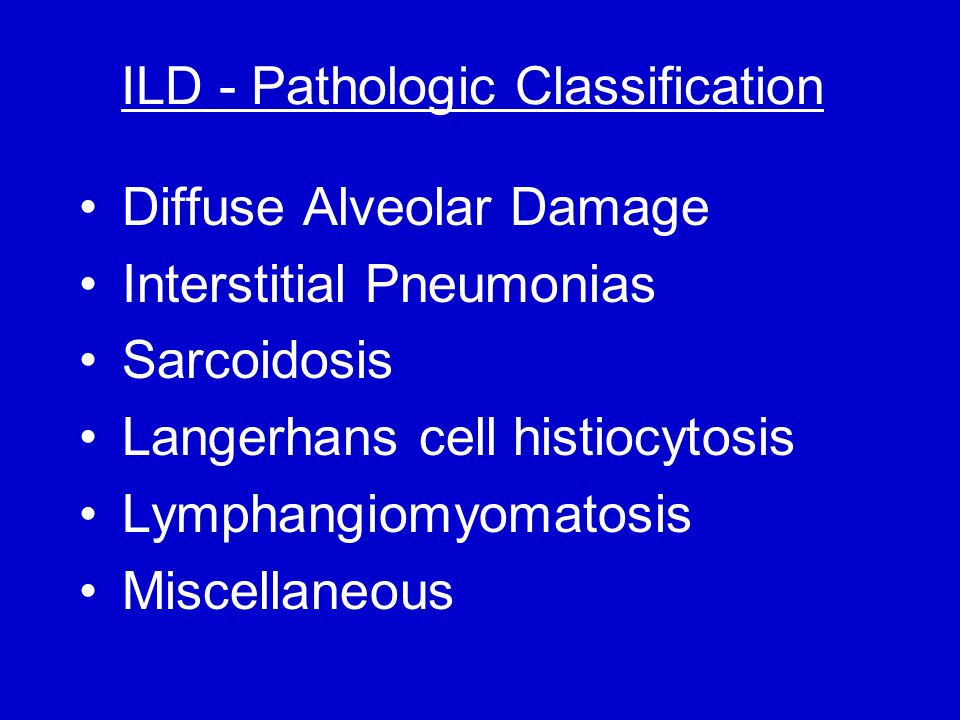 ILD - Pathologic Classification

• Diffuse Alveolar Damage
• Interstitial Pneumonias
• Sarcoidosis
• Langerhans cell histiocytosis
• Lymphangiomyomatosis
• Miscellaneous